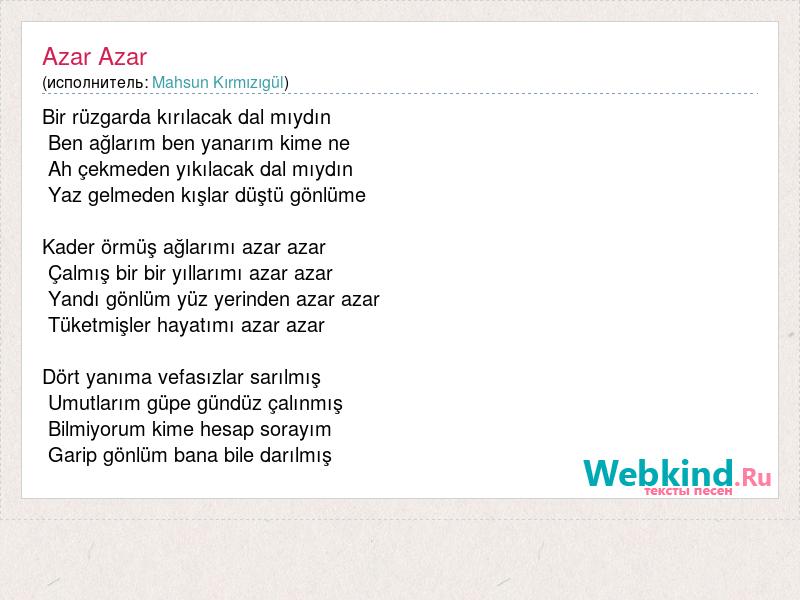 Azar Azar
(исполнитель: Mahsun Kırmızıgül)

Bir rüzgarda kırılacak dal mıydın
Ben ağlarım ben yanarım kime ne
Ah çekmeden yıkılacak dal mıydın
Yaz gelmeden kışlar düştü gönlüme

Kader örmüş ağlarımı azar azar
Çalmış bir bir yıllarımı azar azar
Yandı gönlüm yüz yerinden azar azar
Tüketmişler hayatımı azar azar

Dört yanıma vefasızlar sarılmış
Umutlarım güpe gündüz çalınmış
Bilmiyorum kime hesap sorayım
Garip gönlüm bana bile darılmış

Webkind.Ru
тексты песен